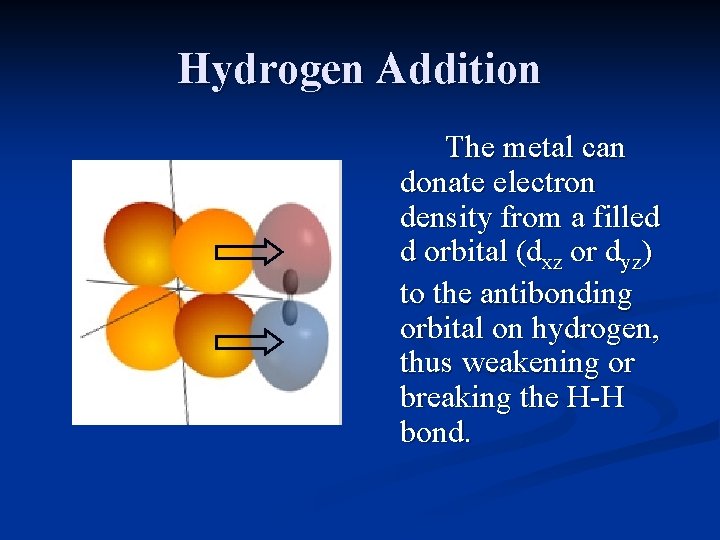 Hydrogen Addition

The metal can donate electron density from a filled d orbital ($d_{xz}$ or $d_{yz}$) to the antibonding orbital on hydrogen, thus weakening or breaking the H-H bond.